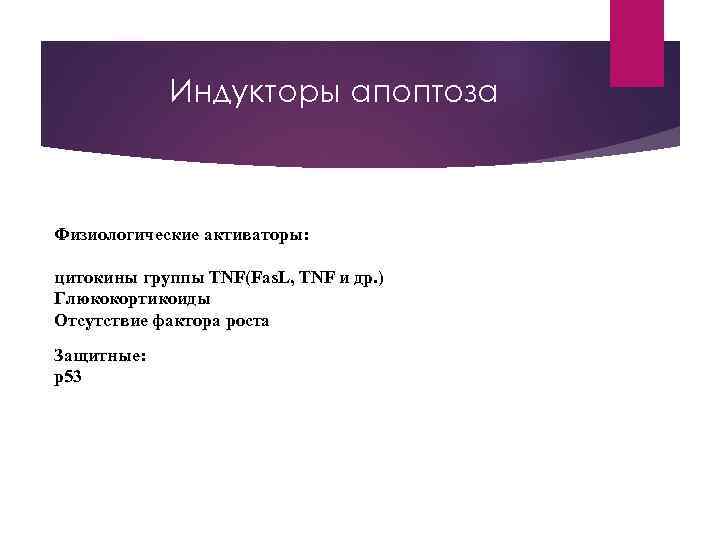 Индукторы апоптоза

Физиологические активаторы:

цитокины группы TNF(FasL, TNF и др.)
Глюкокортикоиды
Отсутствие фактора роста

Защитные:
p53